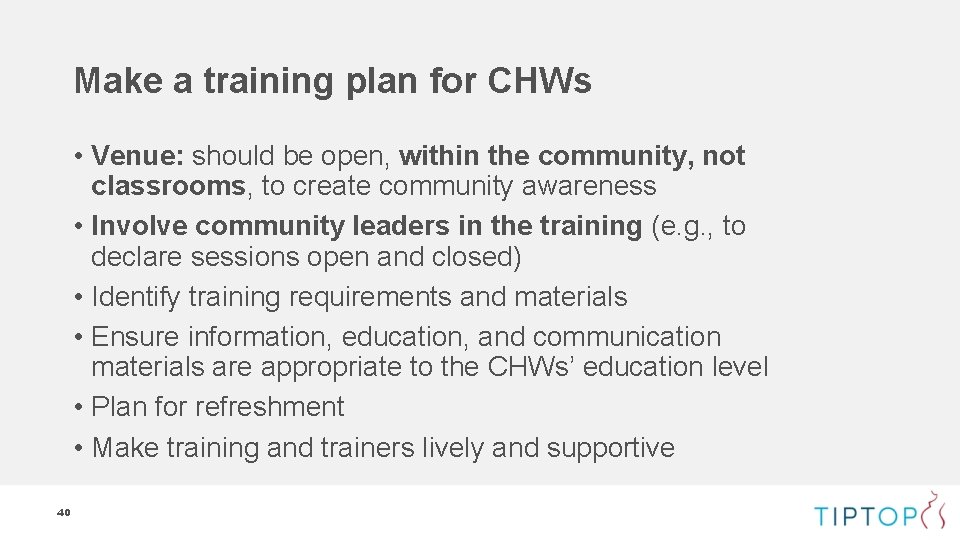 Make a training plan for CHWs

• Venue: should be open, within the community, not classrooms, to create community awareness
• Involve community leaders in the training (e.g., to declare sessions open and closed)
• Identify training requirements and materials
• Ensure information, education, and communication materials are appropriate to the CHWs' education level
• Plan for refreshment
• Make training and trainers lively and supportive

40

TIPTOP